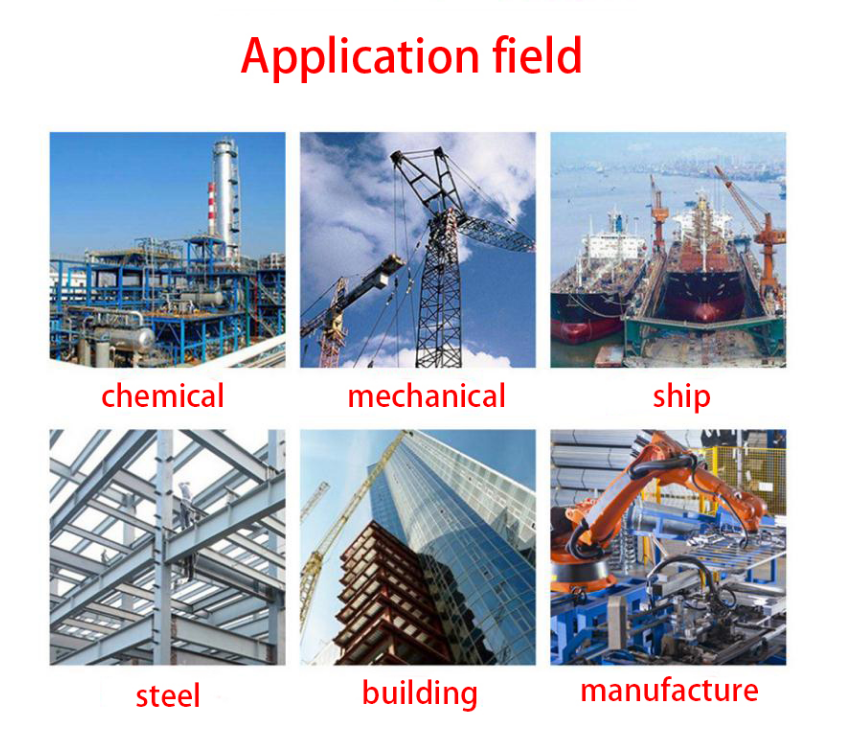 Application field

chemical

mechanical

ship

steel

building

manufacture